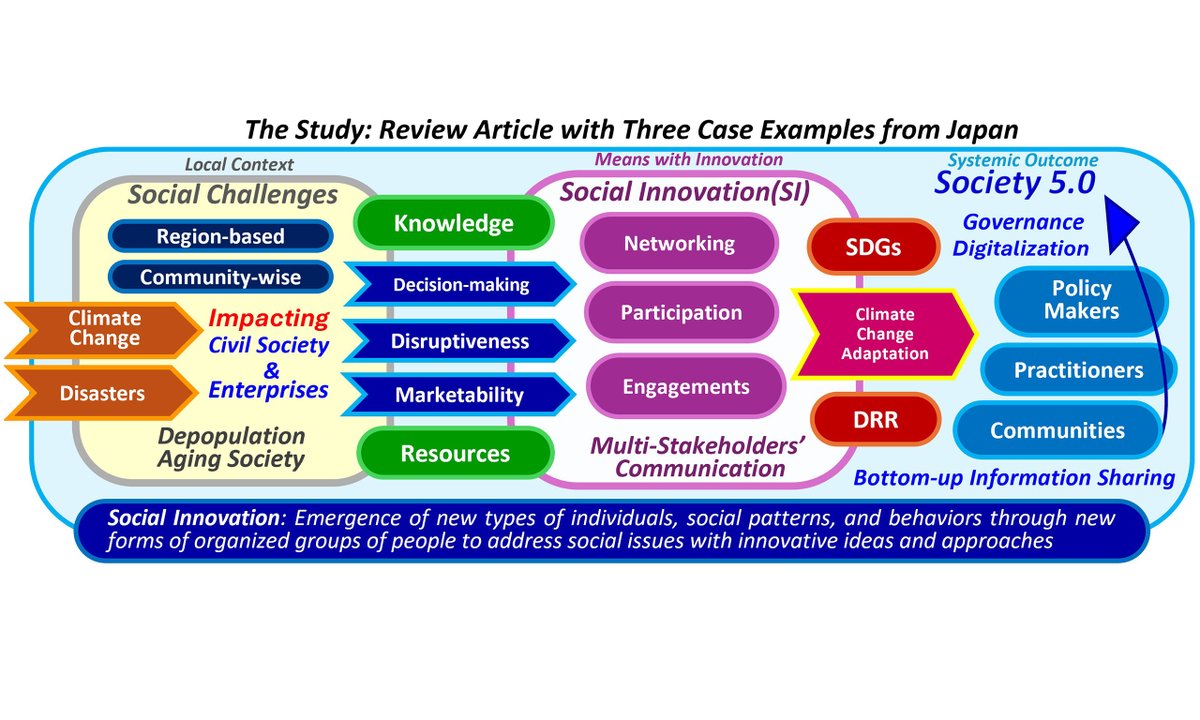 The Study: Review Article with Three Case Examples from Japan

Local Context
Social Challenges
Region-based
Community-wise
Climate Change
Disasters
Impacting
Civil Society
&
Enterprises
Depopulation
Aging Society

Knowledge
Decision-making
Disruptiveness
Marketability
Resources

Means with Innovation
Social Innovation(SI)
Networking
Participation
Engagements
Multi-Stakeholders' Communication

SDGs
Climate Change Adaptation
DRR

Systemic Outcome
Society 5.0
Governance
Digitalization
Policy Makers
Practitioners
Communities
Bottom-up Information Sharing

Social Innovation: Emergence of new types of individuals, social patterns, and behaviors through new forms of organized groups of people to address social issues with innovative ideas and approaches